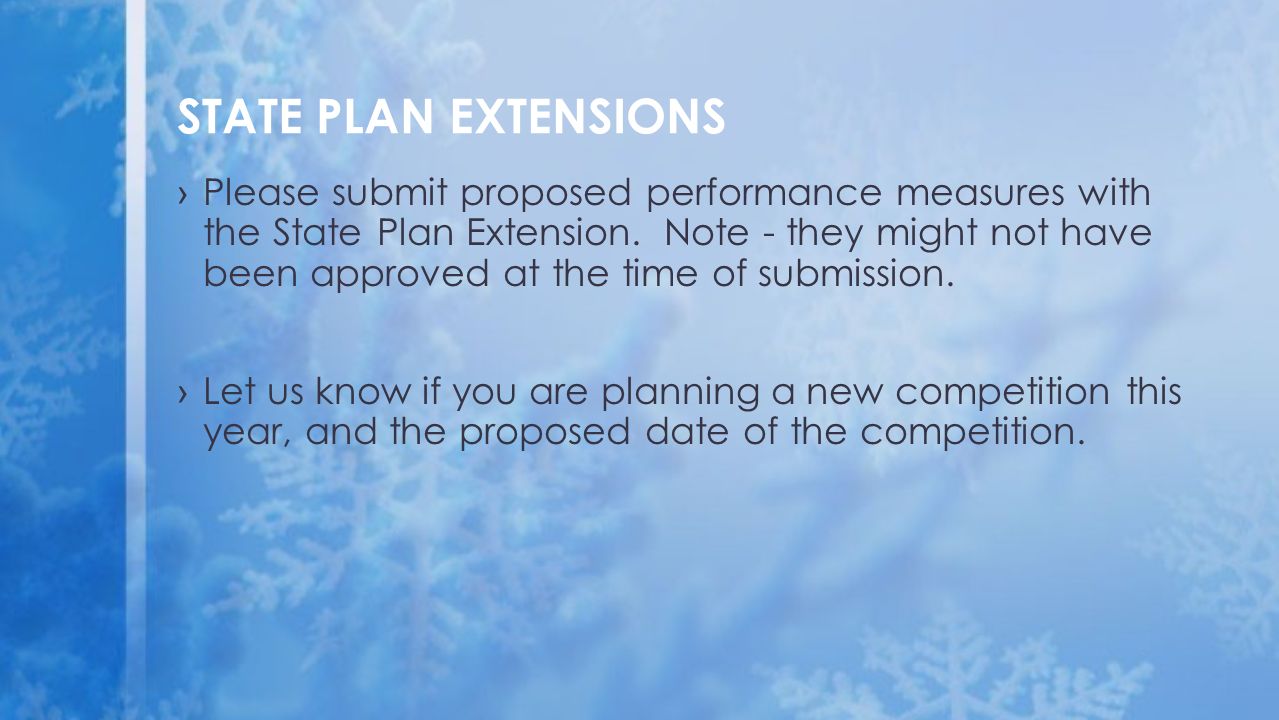 STATE PLAN EXTENSIONS

› Please submit proposed performance measures with the State Plan Extension. Note - they might not have been approved at the time of submission.

› Let us know if you are planning a new competition this year, and the proposed date of the competition.